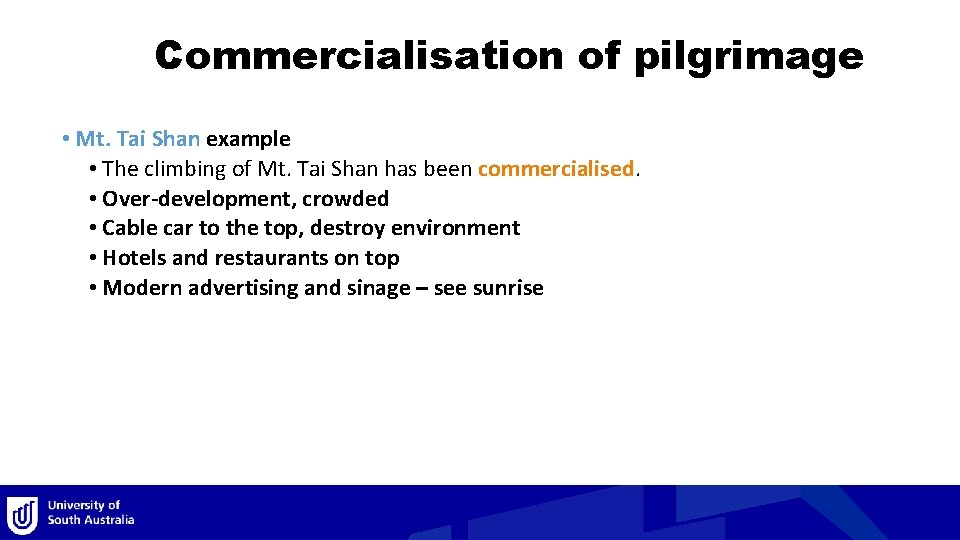 Commercialisation of pilgrimage

• Mt. Tai Shan example
• The climbing of Mt. Tai Shan has been commercialised.
• Over-development, crowded
• Cable car to the top, destroy environment
• Hotels and restaurants on top
• Modern advertising and sinage – see sunrise

University of South Australia